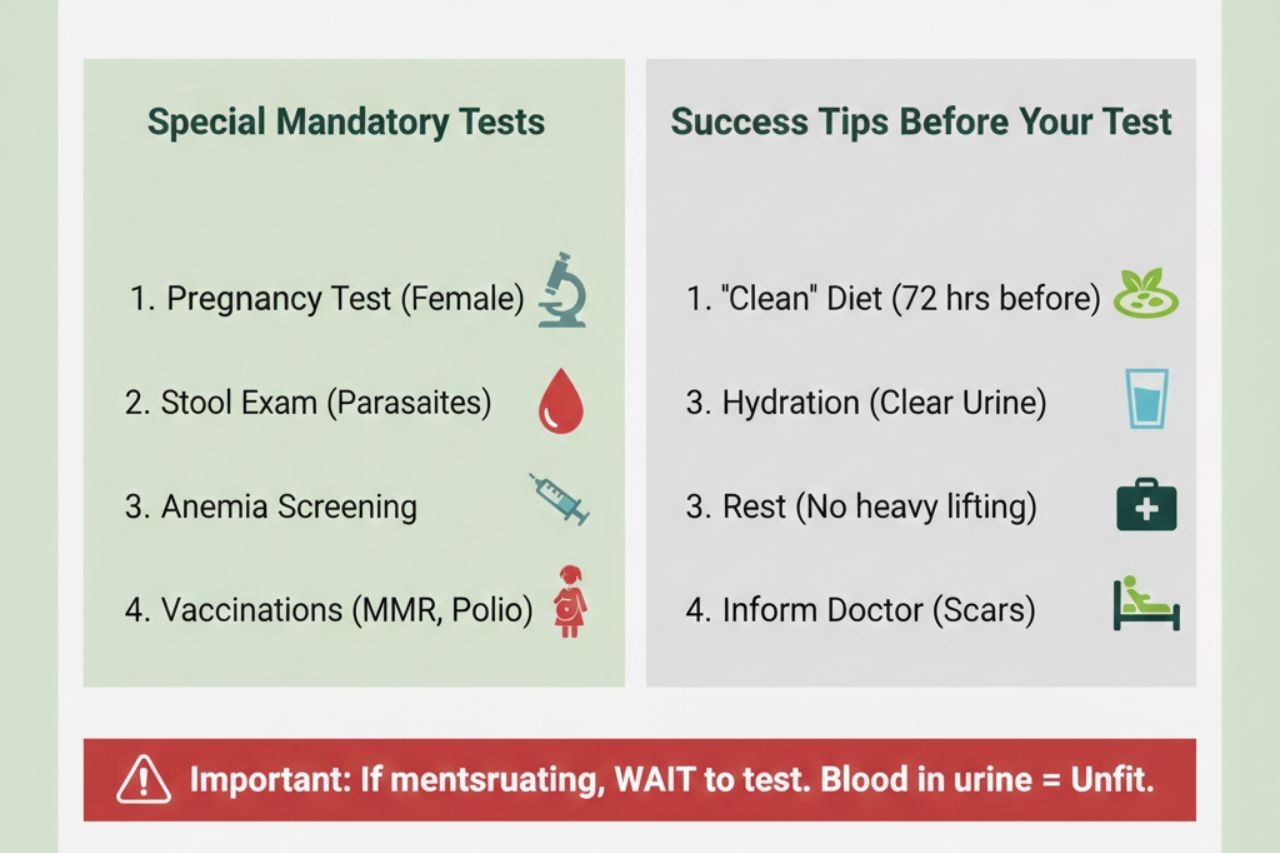 Special Mandatory Tests

1. Pregnancy Test (Female)

2. Stool Exam (Parasaites)

3. Anemia Screening

4. Vaccinations (MMR, Polio)

Success Tips Before Your Test

1. "Clean" Diet (72 hrs before)

3. Hydration (Clear Urine)

3. Rest (No heavy lifting)

4. Inform Doctor (Scars)

Important: If mentsruating, WAIT to test. Blood in urine = Unfit.